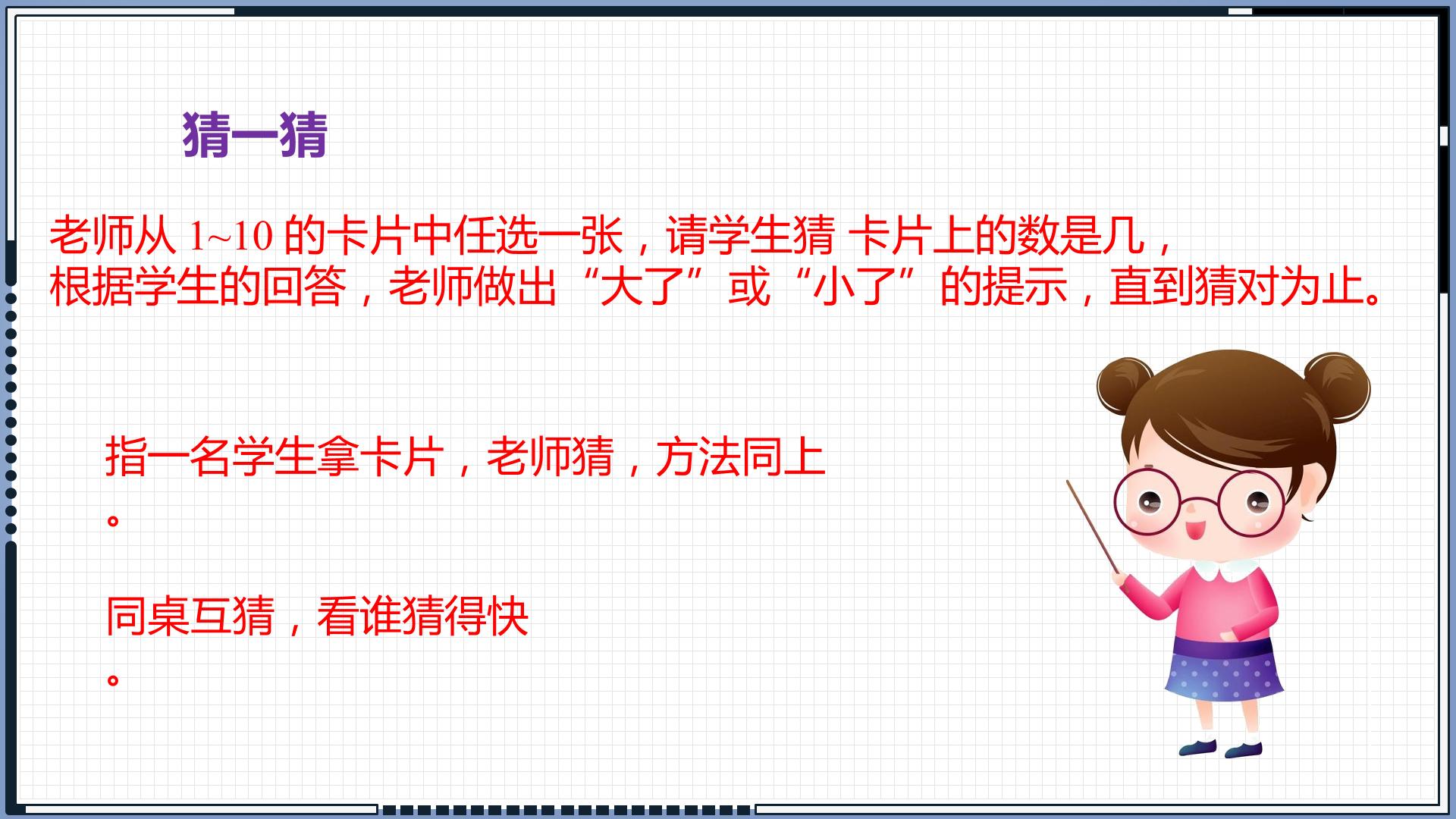 猜一猜

老师从 1~10 的卡片中任选一张，请学生猜 卡片上的数是几，根据学生的回答，老师做出“大了”或“小了”的提示，直到猜对为止。

指一名学生拿卡片，老师猜，方法同上。

同桌互猜，看谁猜得快。